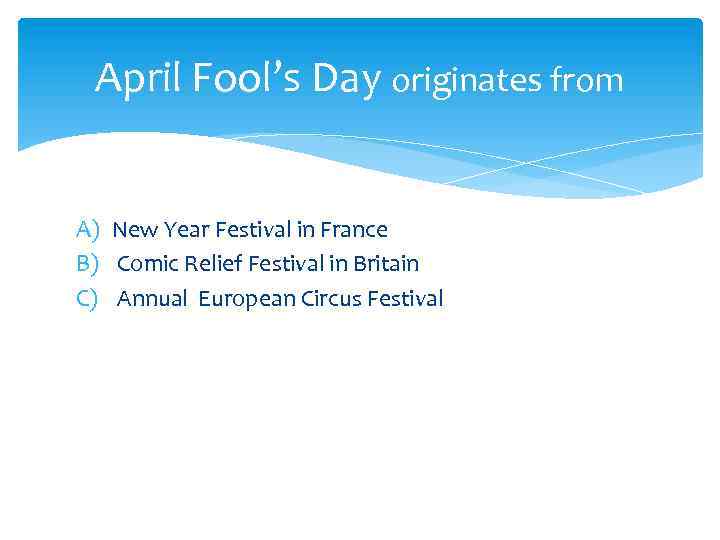 April Fool’s Day originates from

A) New Year Festival in France
B) Comic Relief Festival in Britain
C) Annual European Circus Festival